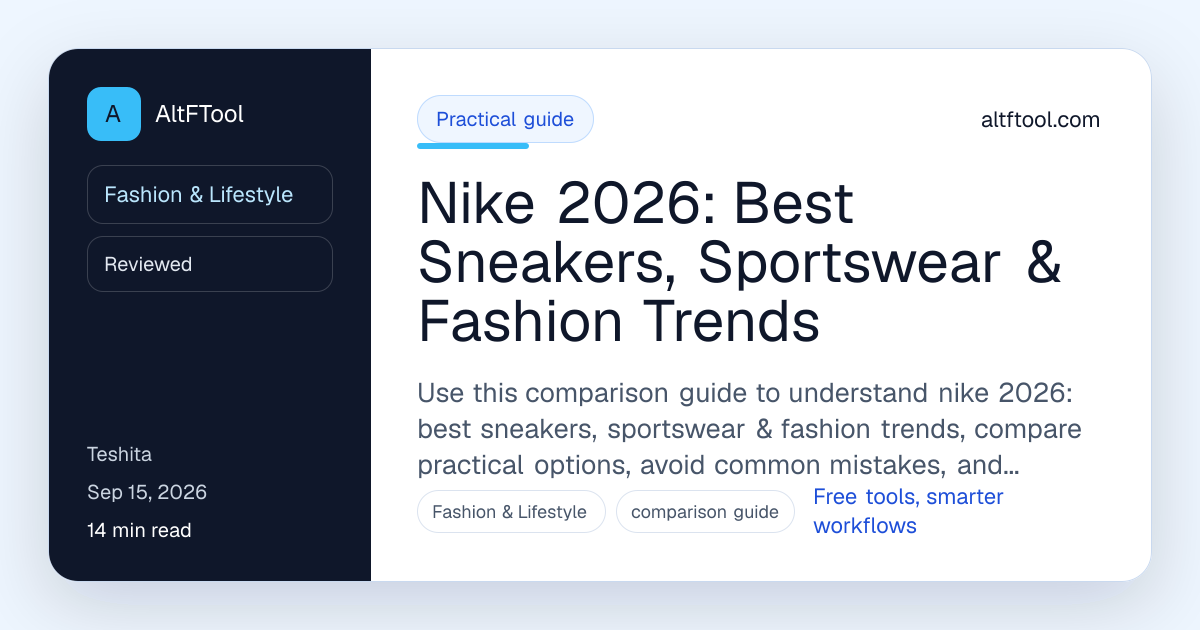 A

AltFTool

Fashion & Lifestyle

Reviewed

Teshita

Sep 15, 2026

14 min read

Practical guide

altftool.com

Nike 2026: Best Sneakers, Sportswear & Fashion Trends

Use this comparison guide to understand nike 2026: best sneakers, sportswear & fashion trends, compare practical options, avoid common mistakes, and...

Fashion & Lifestyle

comparison guide

Free tools, smarter workflows